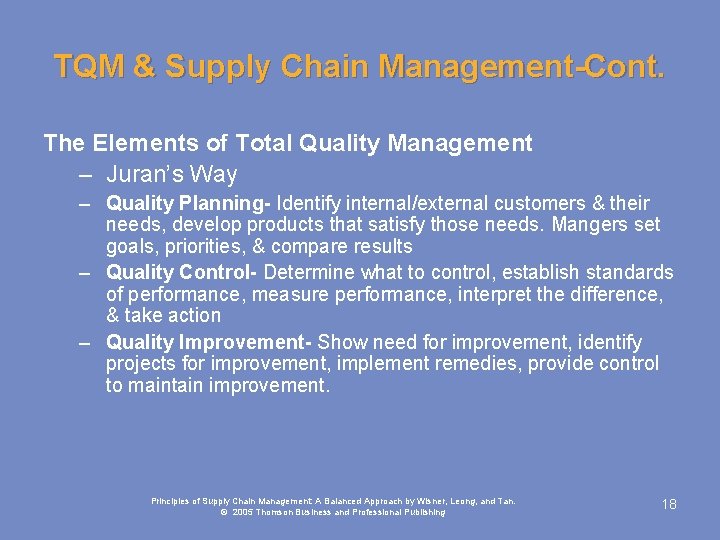 TQM & Supply Chain Management-Cont.

The Elements of Total Quality Management

– Juran's Way

– Quality Planning- Identify internal/external customers & their needs, develop products that satisfy those needs. Mangers set goals, priorities, & compare results

– Quality Control- Determine what to control, establish standards of performance, measure performance, interpret the difference, & take action

– Quality Improvement- Show need for improvement, identify projects for improvement, implement remedies, provide control to maintain improvement.

Principles of Supply Chain Management: A Balanced Approach by Wisner, Leong, and Tan.
© 2005 Thomson Business and Professional Publishing

18